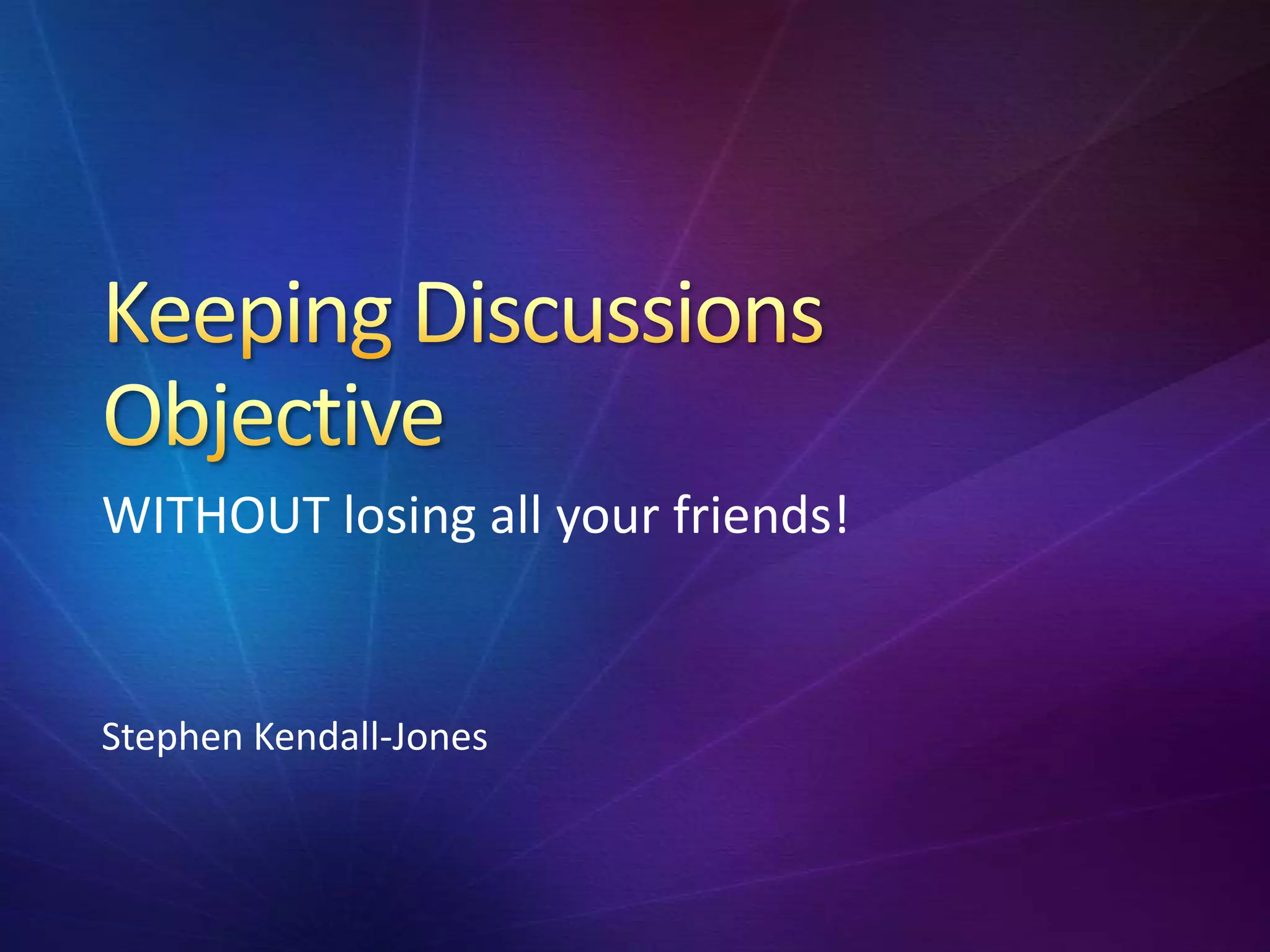 Keeping Discussions Objective

WITHOUT losing all your friends!

Stephen Kendall-Jones